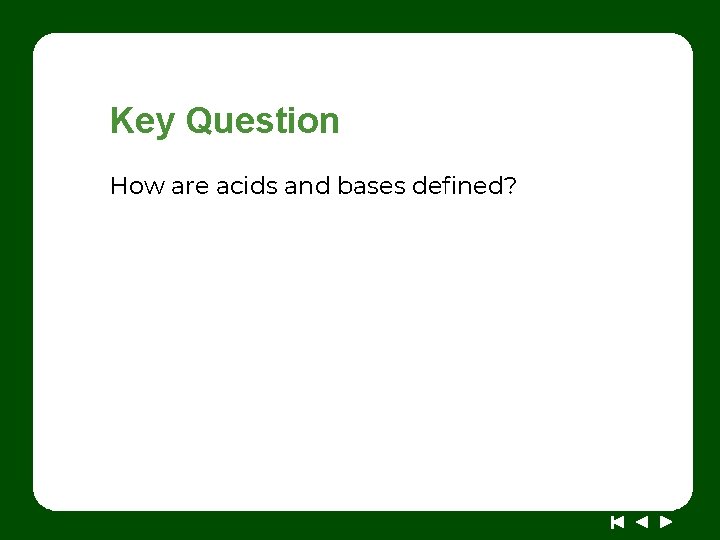 Key Question

How are acids and bases defined?